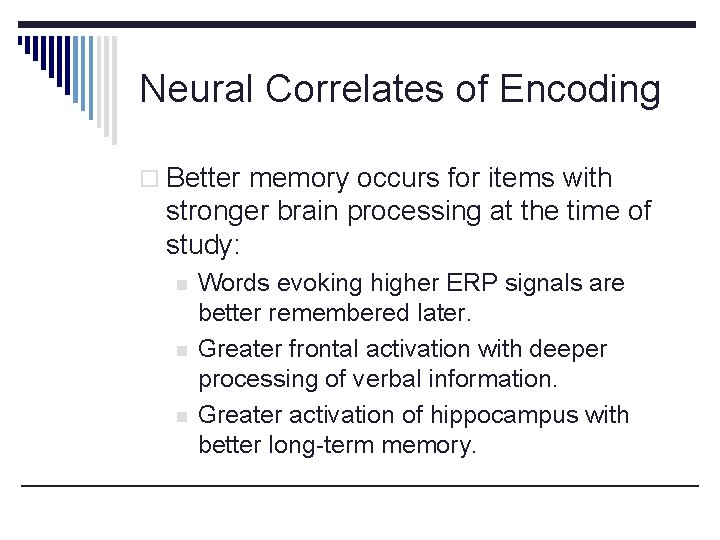 Neural Correlates of Encoding

Better memory occurs for items with stronger brain processing at the time of study:

Words evoking higher ERP signals are better remembered later.

Greater frontal activation with deeper processing of verbal information.

Greater activation of hippocampus with better long-term memory.